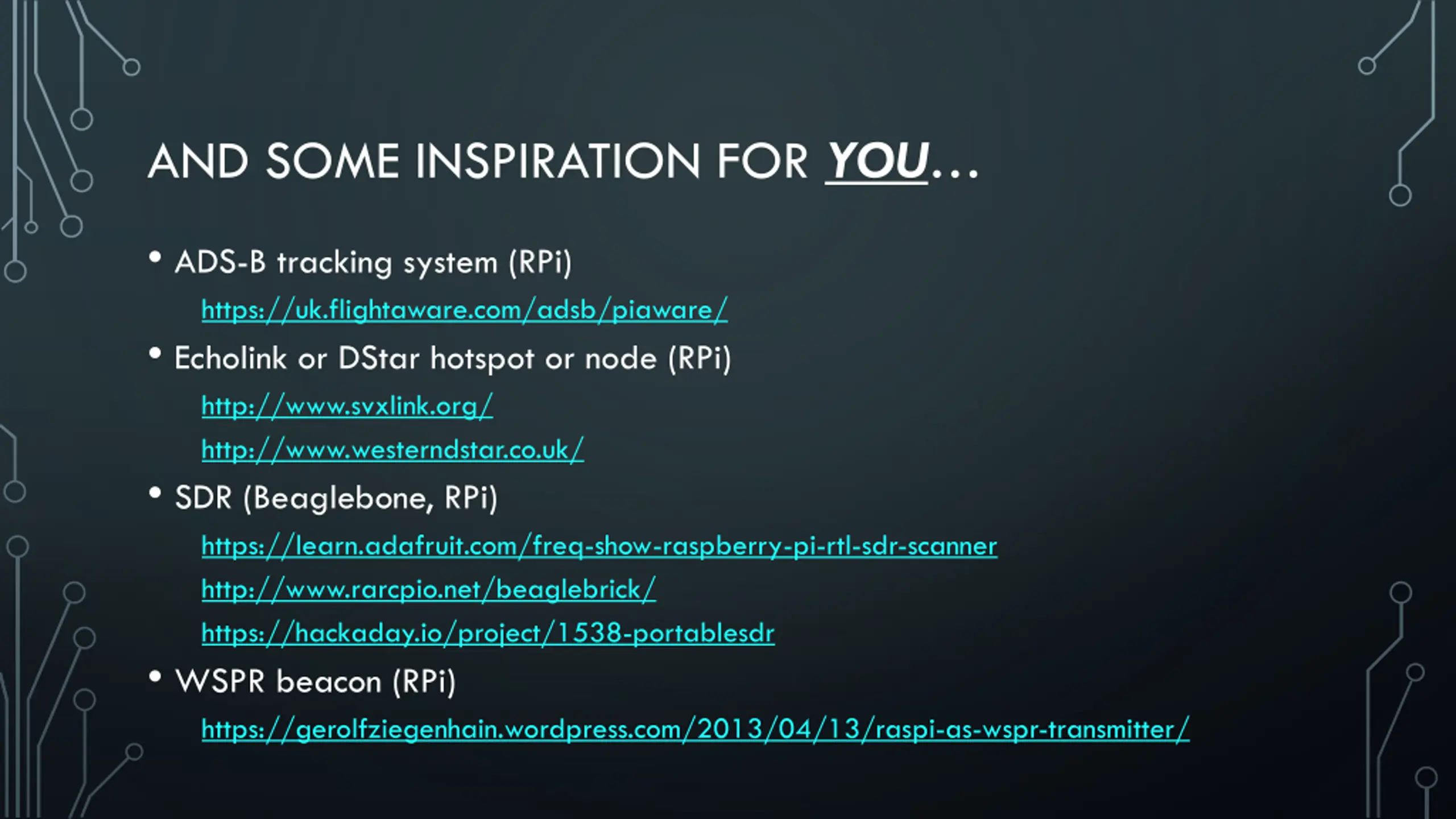 AND SOME INSPIRATION FOR YOU…

• ADS-B tracking system (RPi)

https://uk.flightaware.com/adsb/piaware/

• Echolink or DStar hotspot or node (RPi)

http://www.svxlink.org/

http://www.westerndstar.co.uk/

• SDR (Beaglebone, RPi)

https://learn.adafruit.com/freq-show-raspberry-pi-rtl-sdr-scanner

http://www.rarcpio.net/beaglebrick/

https://hackaday.io/project/1538-portablesdr

• WSPR beacon (RPi)

https://gerolfziegenhain.wordpress.com/2013/04/13/raspi-as-wspr-transmitter/